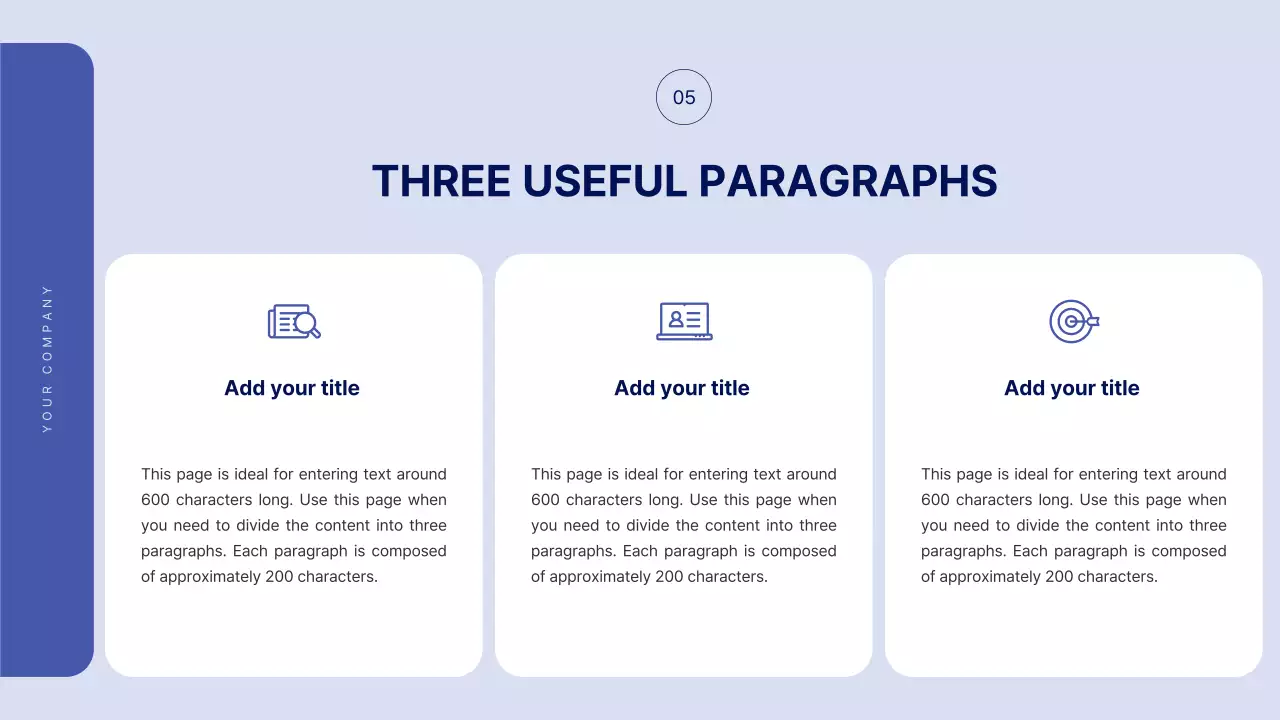 YOUR COMPANY

05

THREE USEFUL PARAGRAPHS

Add your title

This page is ideal for entering text around 600 characters long. Use this page when you need to divide the content into three paragraphs. Each paragraph is composed of approximately 200 characters.

Add your title

This page is ideal for entering text around 600 characters long. Use this page when you need to divide the content into three paragraphs. Each paragraph is composed of approximately 200 characters.

Add your title

This page is ideal for entering text around 600 characters long. Use this page when you need to divide the content into three paragraphs. Each paragraph is composed of approximately 200 characters.